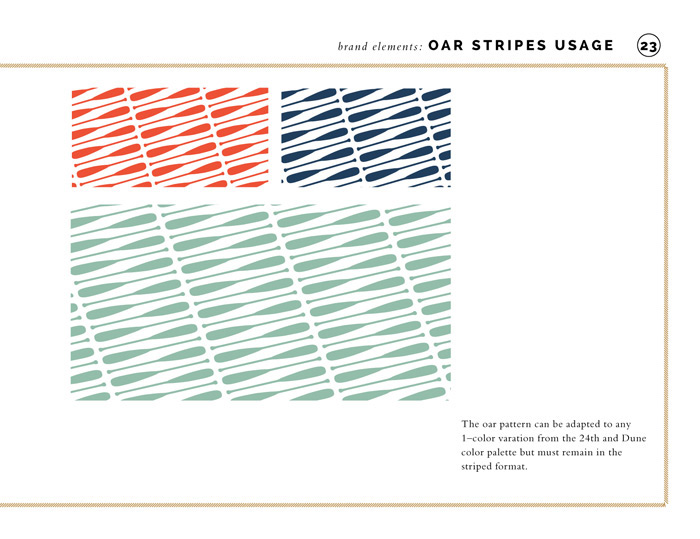 brand elements: OAR STRIPES USAGE 23

The oar pattern can be adapted to any 1–color varation from the 24th and Dune color palette but must remain in the striped format.